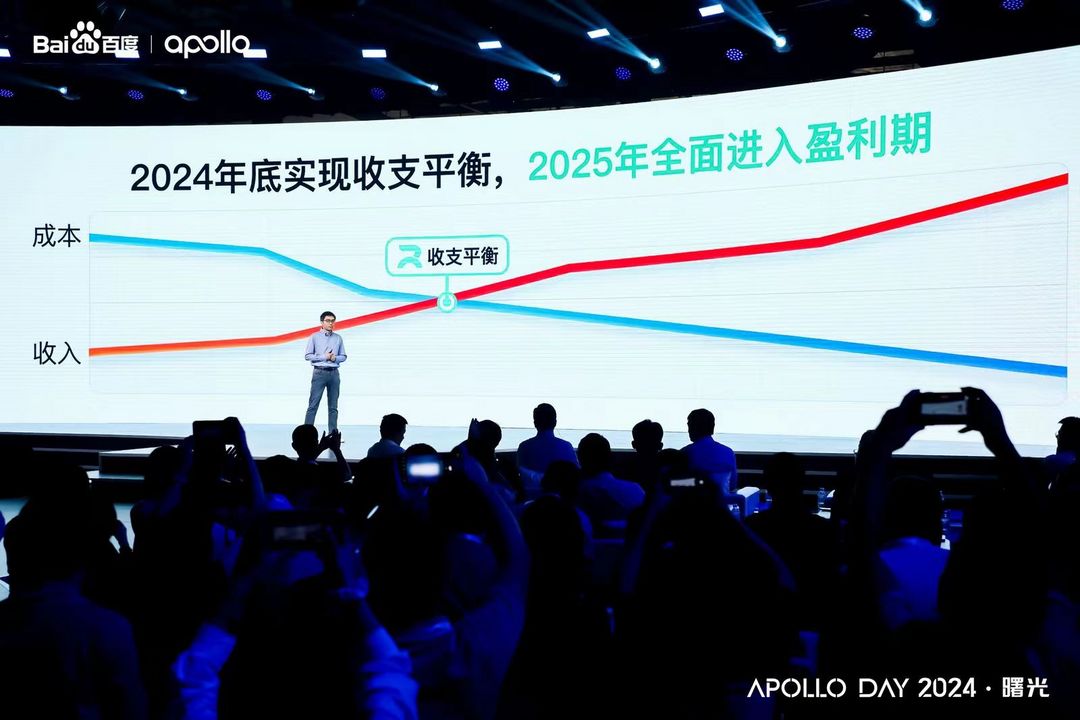 Baidu百度 | apollo

2024年底实现收支平衡，2025年全面进入盈利期

成本

收支平衡

收入

APOLLO DAY 2024 · 曙光